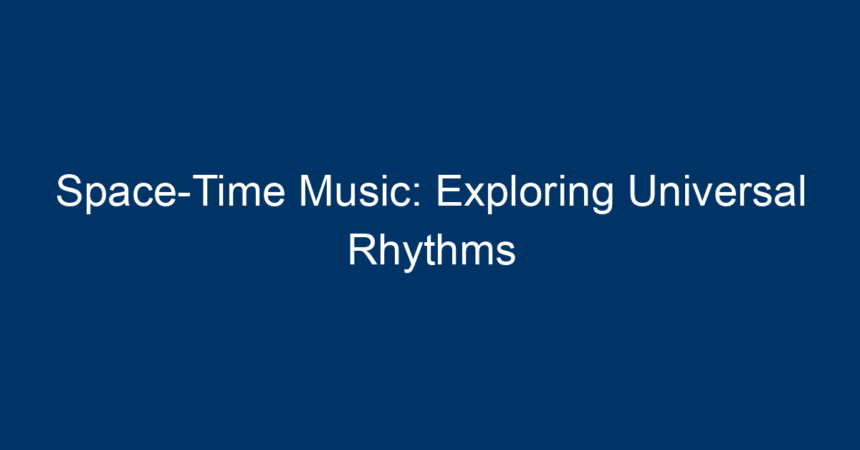 Space-Time Music: Exploring Universal Rhythms